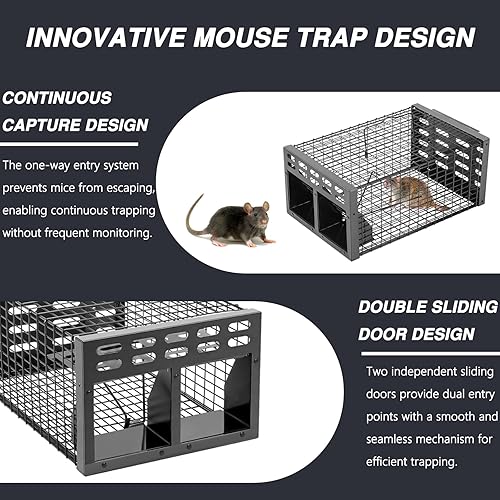 INNOVATIVE MOUSE TRAP DESIGN

CONTINUOUS CAPTURE DESIGN

The one-way entry system prevents mice from escaping, enabling continuous trapping without frequent monitoring.

DOUBLE SLIDING DOOR DESIGN

Two independent sliding doors provide dual entry points with a smooth and seamless mechanism for efficient trapping.